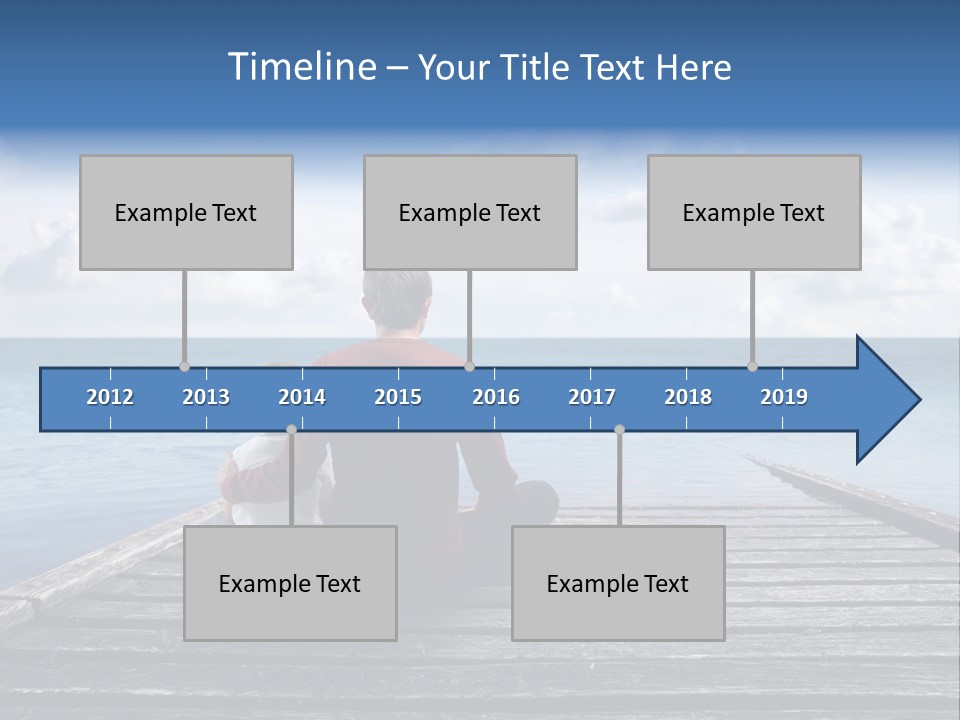 Timeline – Your Title Text Here

Example Text

Example Text

Example Text

2012 2013 2014 2015 2016 2017 2018 2019

Example Text

Example Text